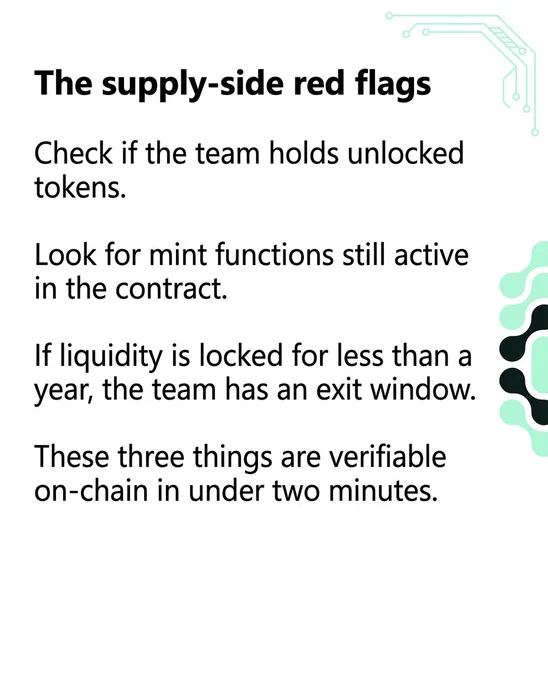 The supply-side red flags

Check if the team holds unlocked tokens.

Look for mint functions still active in the contract.

If liquidity is locked for less than a year, the team has an exit window.

These three things are verifiable on-chain in under two minutes.